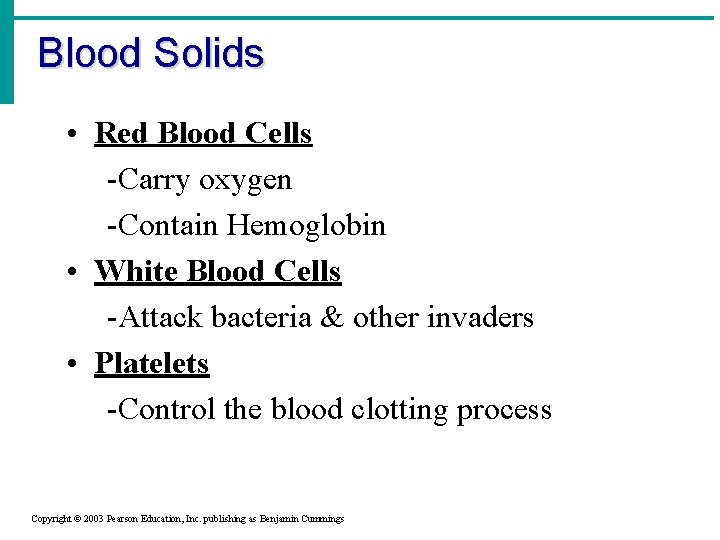 Blood Solids

• Red Blood Cells

-Carry oxygen

-Contain Hemoglobin

• White Blood Cells

-Attack bacteria & other invaders

• Platelets

-Control the blood clotting process

Copyright © 2003 Pearson Education, Inc. publishing as Benjamin Cummings